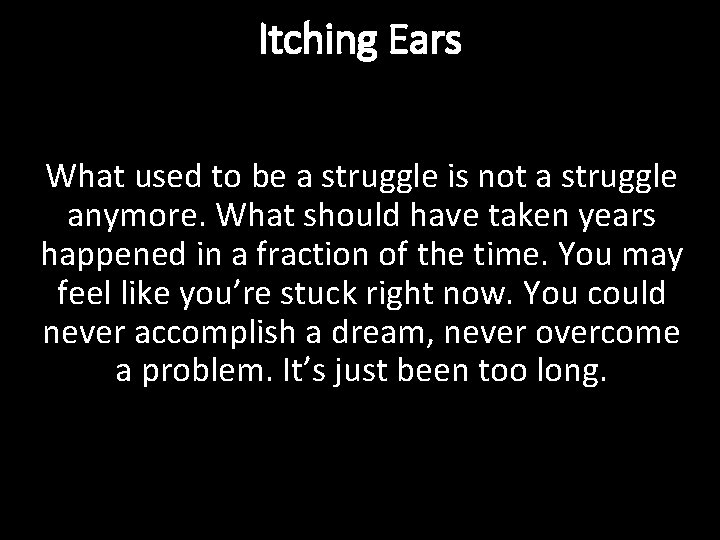 Itching Ears

What used to be a struggle is not a struggle anymore. What should have taken years happened in a fraction of the time. You may feel like you’re stuck right now. You could never accomplish a dream, never overcome a problem. It’s just been too long.